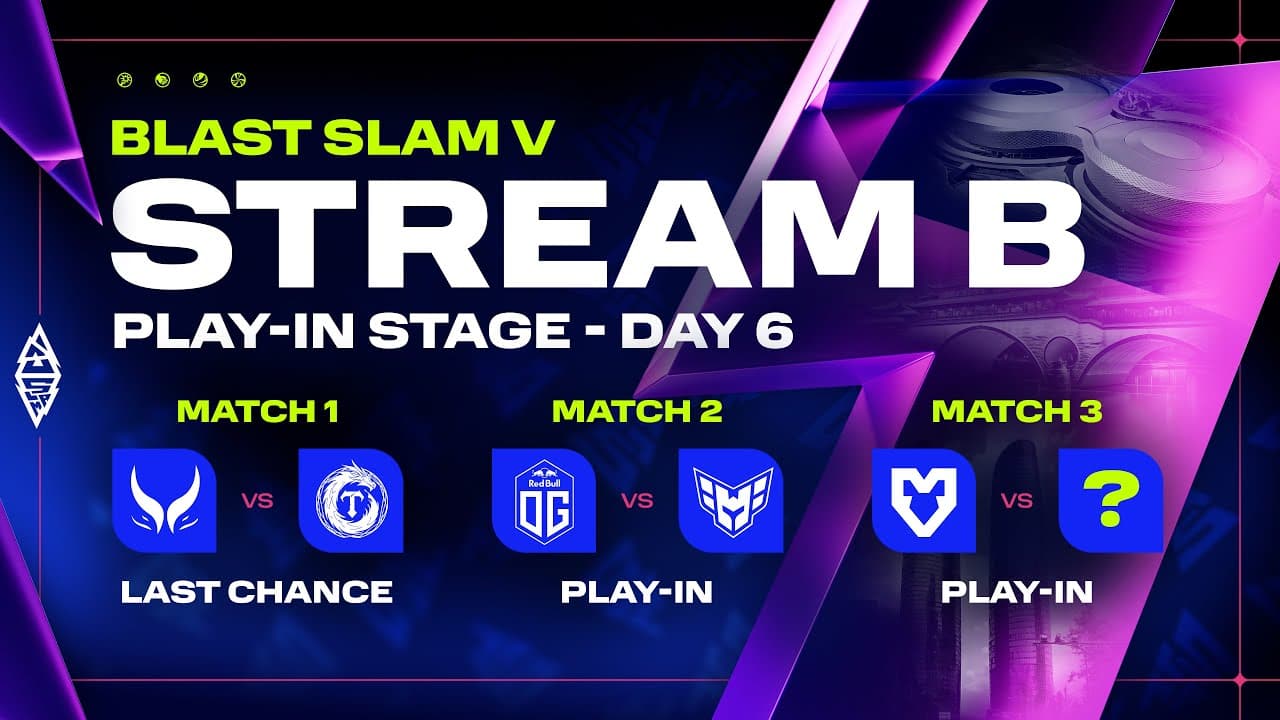 BLAST SLAM V
STREAM B
PLAY-IN STAGE - DAY 6

MATCH 1
VS
LAST CHANCE

MATCH 2
Red Bull OG
VS
PLAY-IN

MATCH 3
VS
?
PLAY-IN